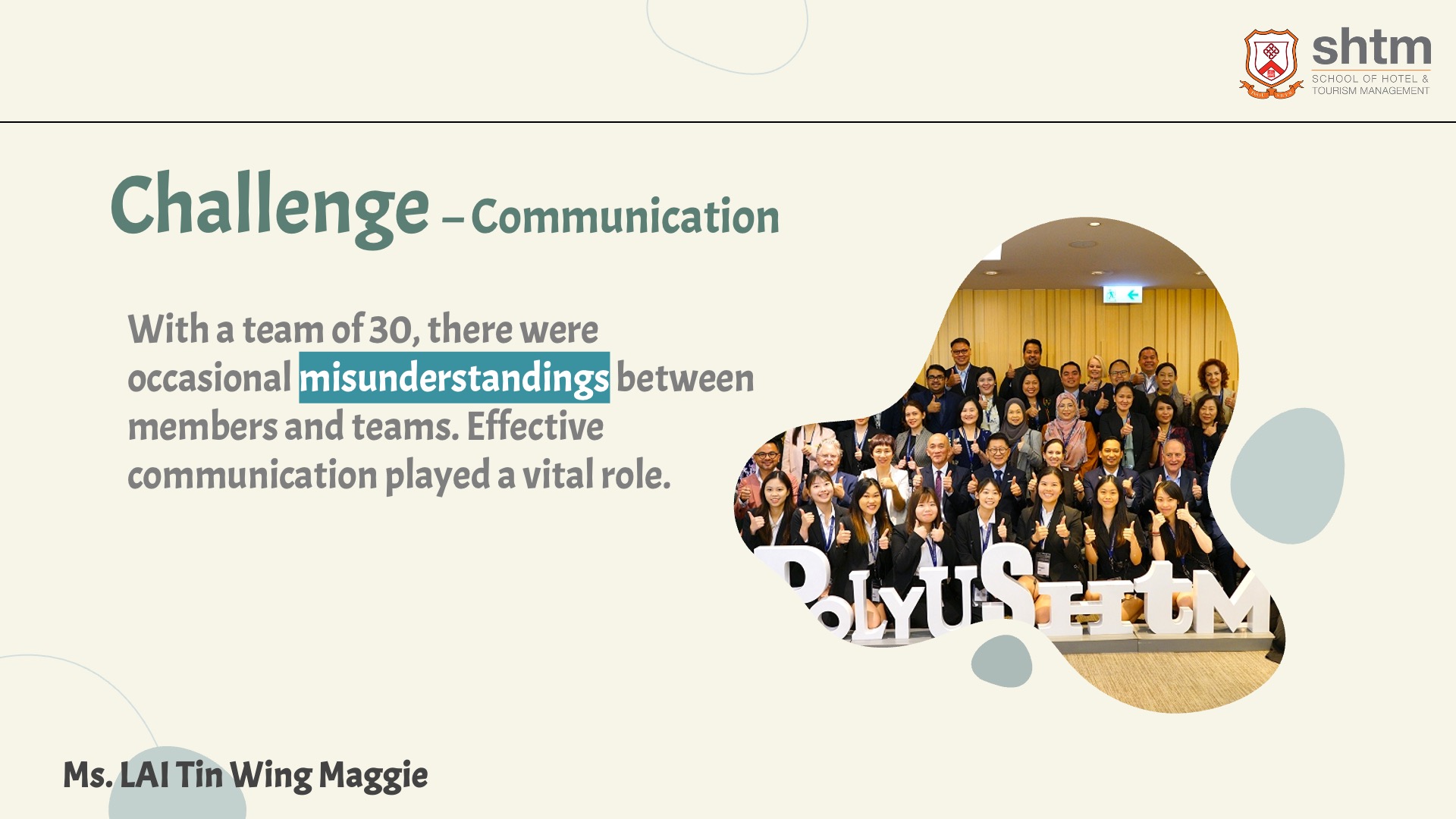 shtm
SCHOOL OF HOTEL & TOURISM MANAGEMENT

Challenge – Communication

With a team of 30, there were occasional misunderstandings between members and teams. Effective communication played a vital role.

PolyU SHTM

Ms. LAI Tin Wing Maggie